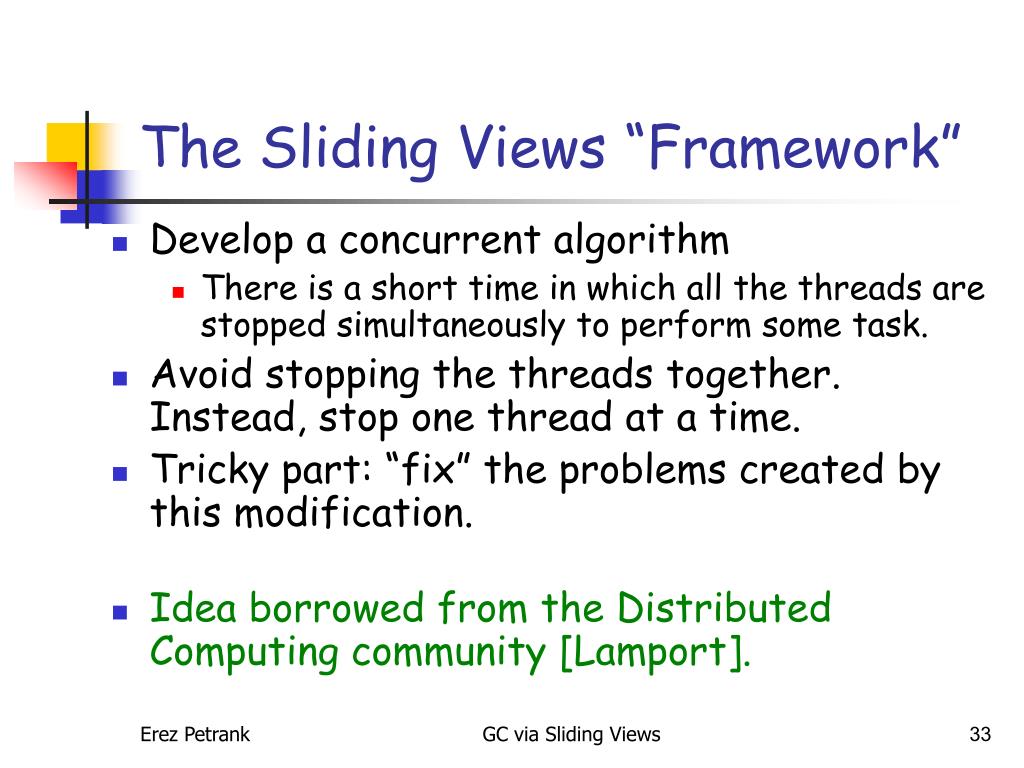 The Sliding Views “Framework”

Develop a concurrent algorithm

There is a short time in which all the threads are stopped simultaneously to perform some task.

Avoid stopping the threads together. Instead, stop one thread at a time.

Tricky part: “fix” the problems created by this modification.

Idea borrowed from the Distributed Computing community [Lamport].

Erez Petrank

GC via Sliding Views

33